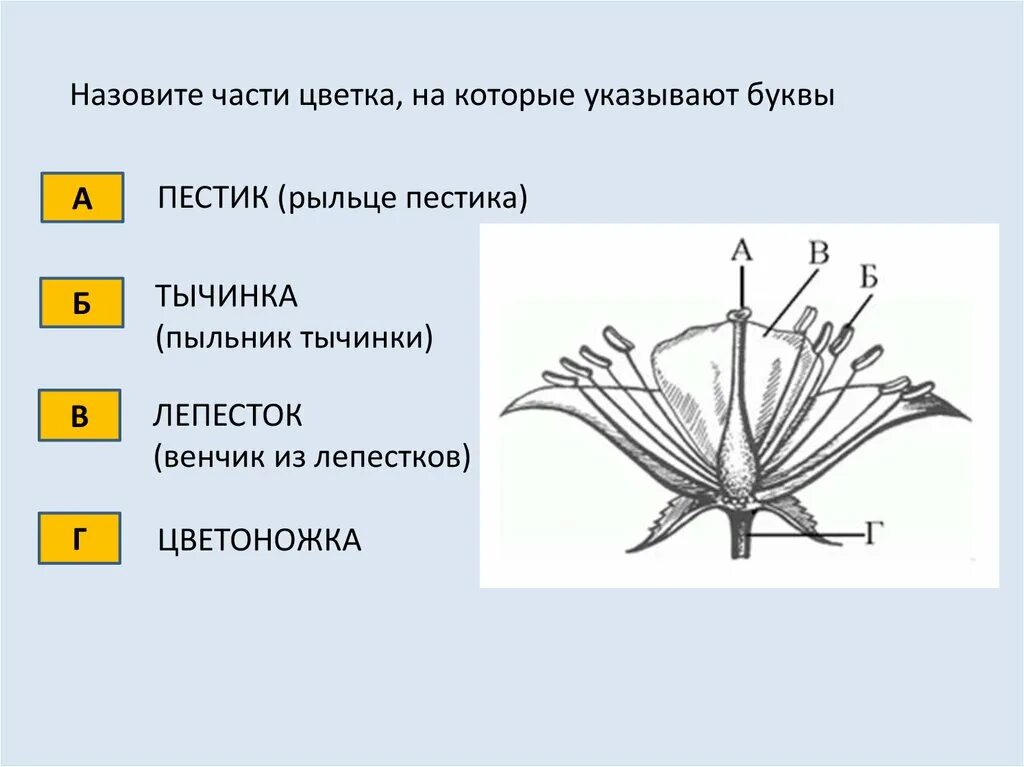 Назовите части цветка, на которые указывают буквы

А ПЕСТИК (рыльце пестика)

Б ТЫЧИНКА
(пыльник тычинки)

В ЛЕПЕСТОК
(венчик из лепестков)

Г ЦВЕТОНОЖКА

А
В
Б
Г